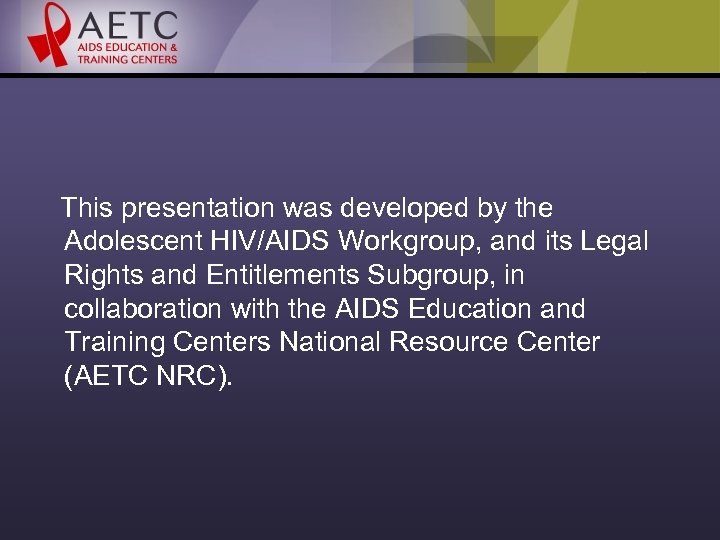 AETC
AIDS EDUCATION & TRAINING CENTERS

This presentation was developed by the Adolescent HIV/AIDS Workgroup, and its Legal Rights and Entitlements Subgroup, in collaboration with the AIDS Education and Training Centers National Resource Center (AETC NRC).